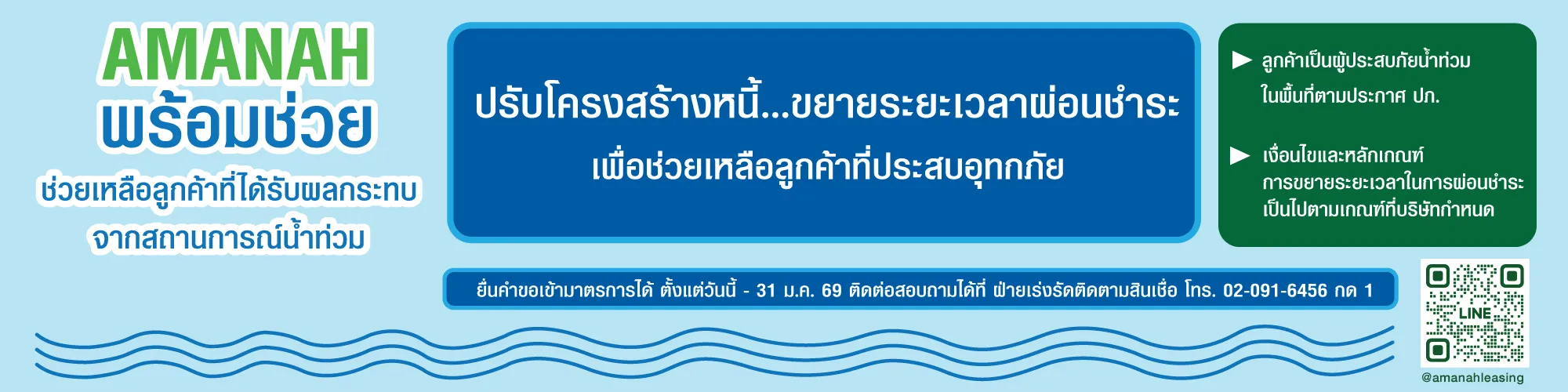 AMANAH
พร้อมช่วย
ช่วยเหลือลูกค้าที่ได้รับผลกระทบ
จากสถานการณ์น้ำท่วม

ปรับโครงสร้างหนี้...ขยายระยะเวลาผ่อนชำระ
เพื่อช่วยเหลือลูกค้าที่ประสบอุทกภัย

▶ ลูกค้าเป็นผู้ประสบภัยน้ำท่วม ในพื้นที่ตามประกาศ ปภ.

▶ เงื่อนไขและหลักเกณฑ์ การขยายระยะเวลาในการผ่อนชำระ เป็นไปตามเกณฑ์ที่บริษัทกำหนด

ยื่นคำขอเข้ามาตรการได้ ตั้งแต่วันนี้ - 31 ม.ค. 69 ติดต่อสอบถามได้ที่ ฝ่ายเร่งรัดติดตามสินเชื่อ โทร. 02-091-6456 กด 1

LINE
@amanahleasing